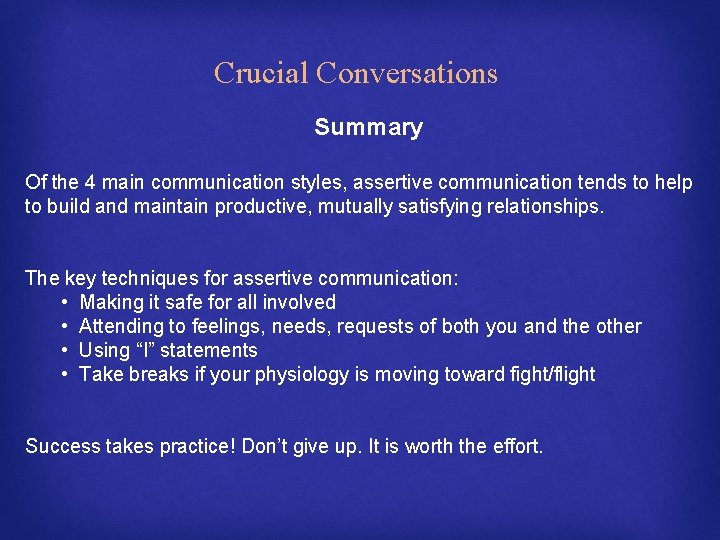 Crucial Conversations

Summary

Of the 4 main communication styles, assertive communication tends to help to build and maintain productive, mutually satisfying relationships.

The key techniques for assertive communication:
• Making it safe for all involved
• Attending to feelings, needs, requests of both you and the other
• Using “I” statements
• Take breaks if your physiology is moving toward fight/flight

Success takes practice! Don’t give up. It is worth the effort.